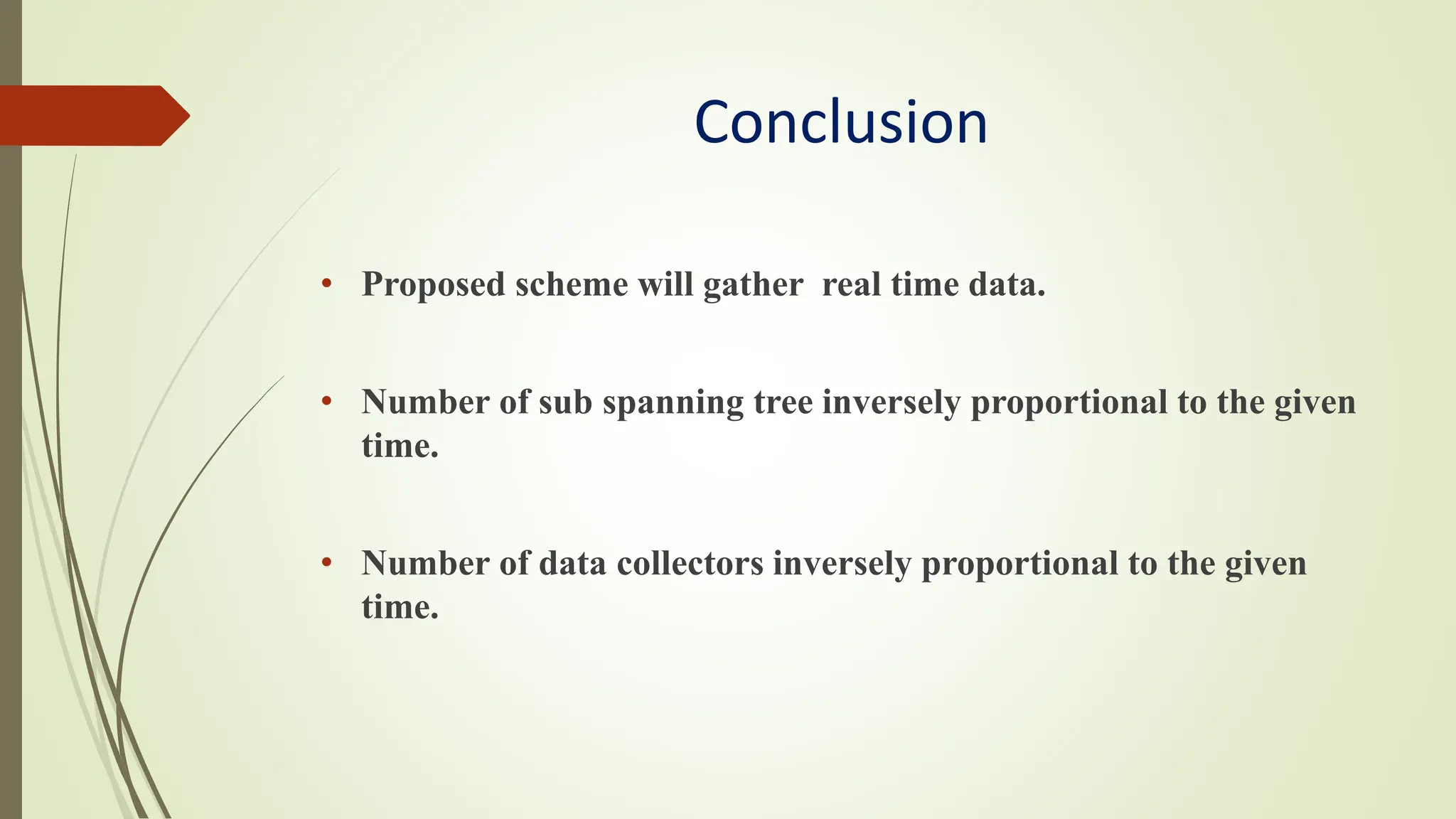 Conclusion

• Proposed scheme will gather real time data.

• Number of sub spanning tree inversely proportional to the given time.

• Number of data collectors inversely proportional to the given time.